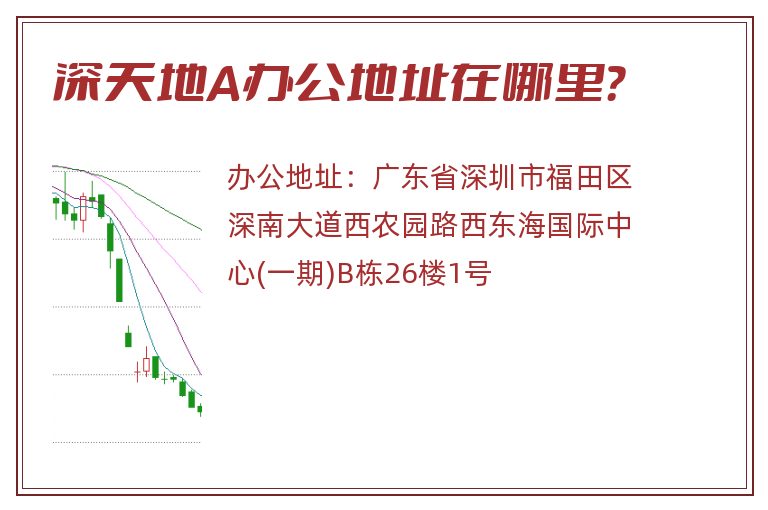 深天地A办公地址在哪里?

办公地址：广东省深圳市福田区深南大道西农园路西东海国际中心(一期)B栋26楼1号